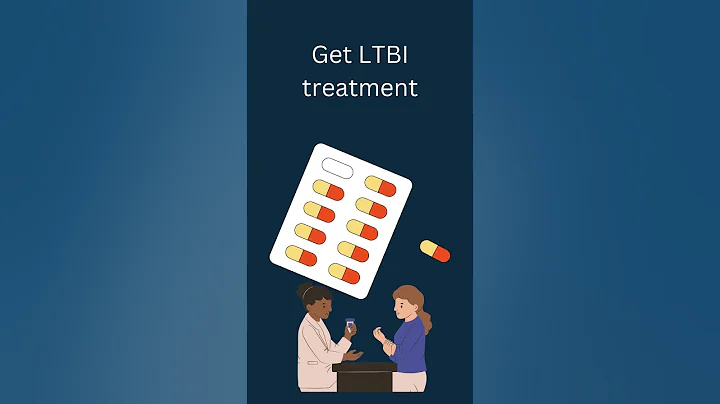 Get LTBI treatment